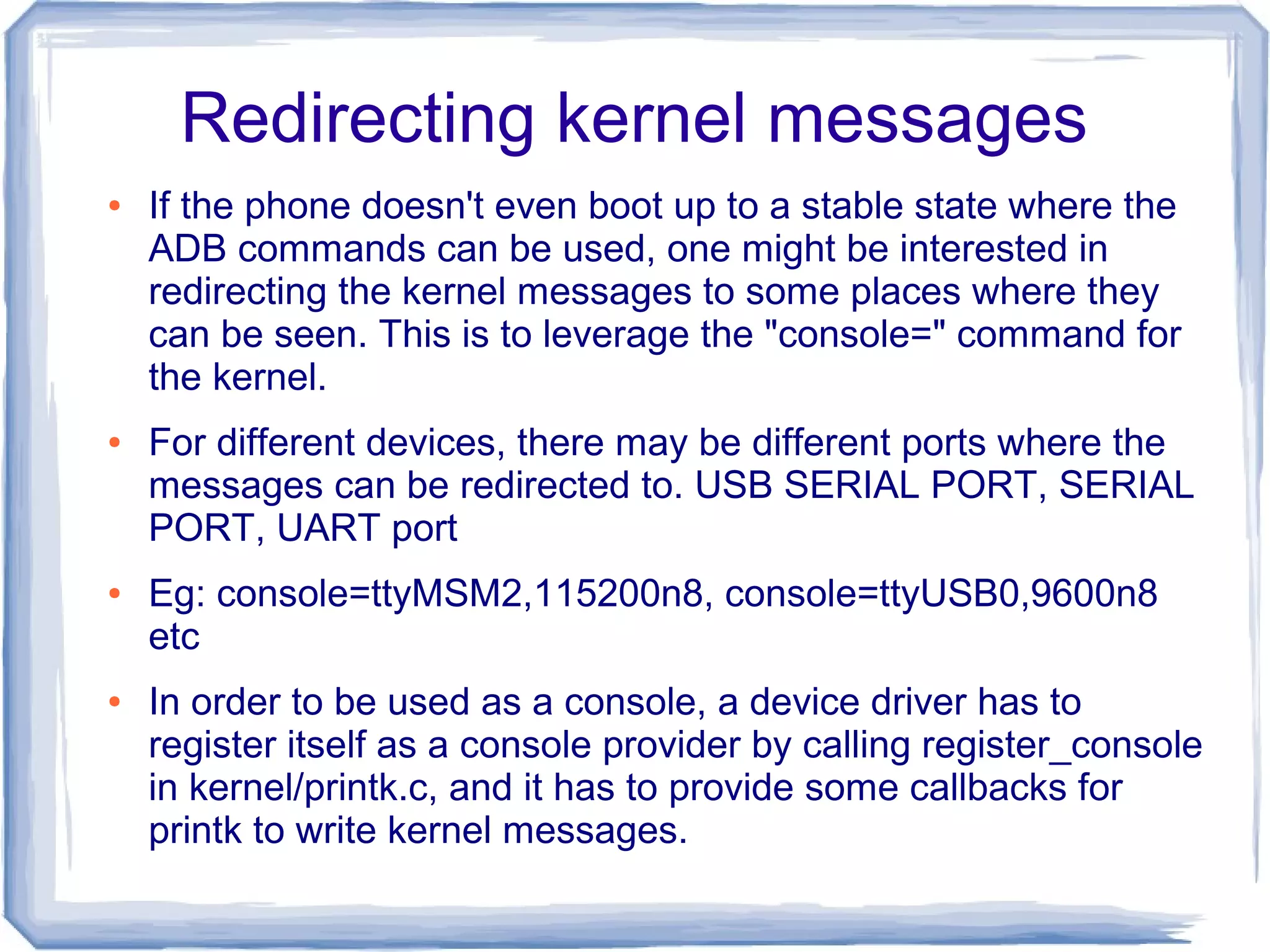 Redirecting kernel messages

• If the phone doesn't even boot up to a stable state where the ADB commands can be used, one might be interested in redirecting the kernel messages to some places where they can be seen. This is to leverage the "console=" command for the kernel.

• For different devices, there may be different ports where the messages can be redirected to. USB SERIAL PORT, SERIAL PORT, UART port

• Eg: console=ttyMSM2,115200n8, console=ttyUSB0,9600n8 etc

• In order to be used as a console, a device driver has to register itself as a console provider by calling register_console in kernel/printk.c, and it has to provide some callbacks for printk to write kernel messages.